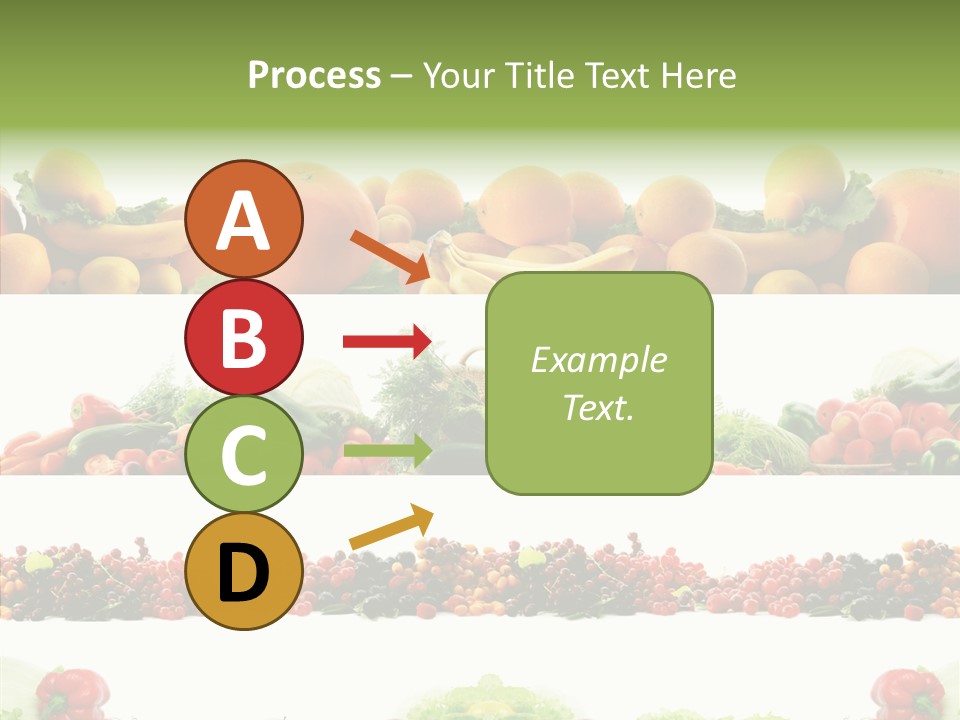 Process – Your Title Text Here

A

B

C

D

Example Text.